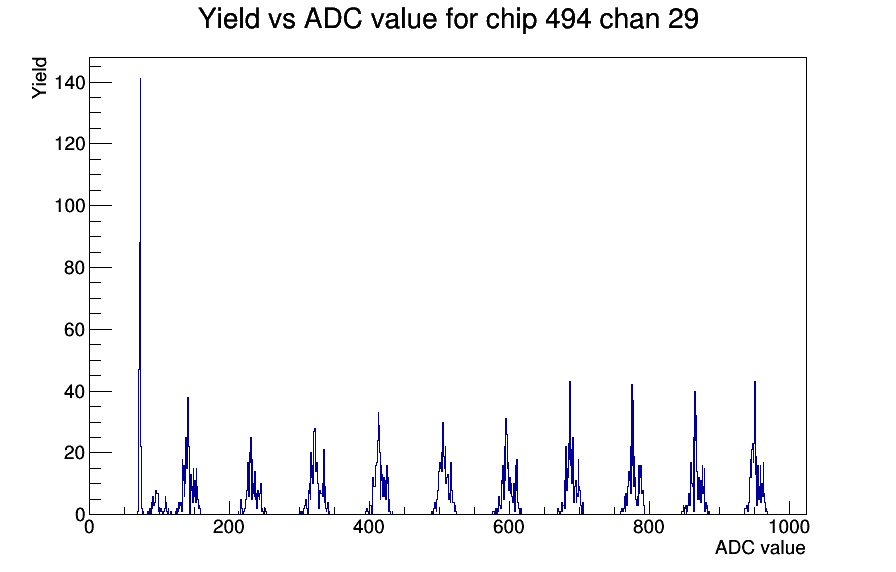 Yield vs ADC value for chip 494 chan 29

Yield

140
120
100
80
60
40
20
0

0
200
400
600
800
1000

ADC value